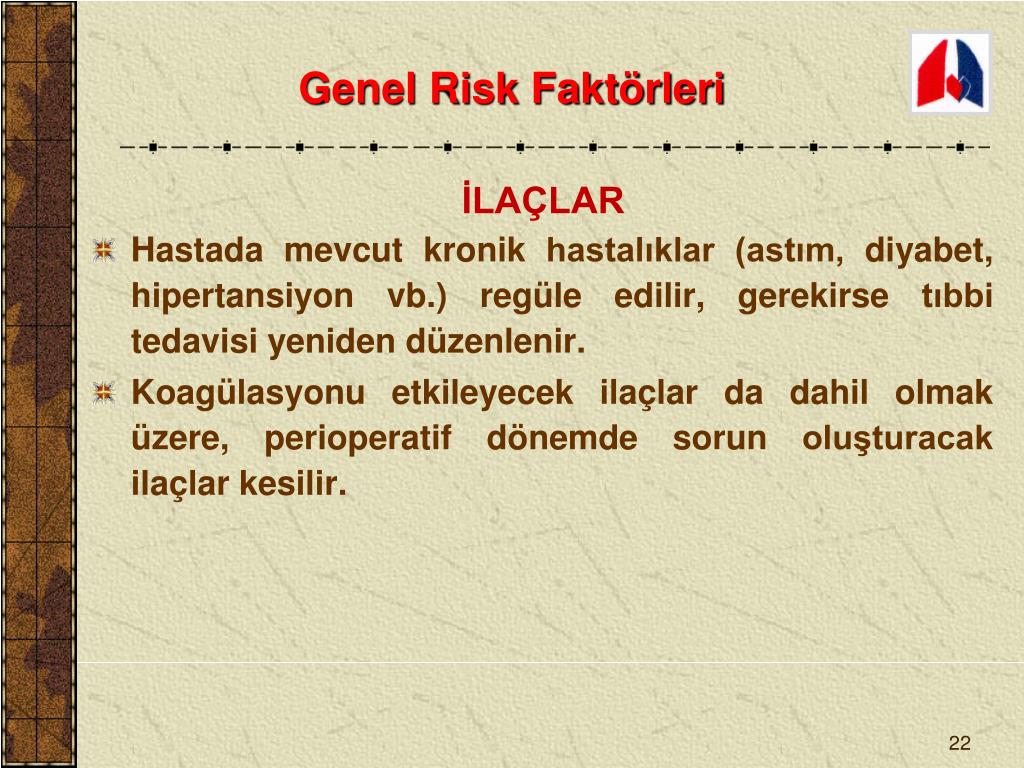 Genel Risk Faktörleri

İLAÇLAR

Hastada mevcut kronik hastalıklar (astım, diyabet, hipertansiyon vb.) regüle edilir, gerekirse tıbbi tedavisi yeniden düzenlenir.

Koagülasyonu etkileyecek ilaçlar da dahil olmak üzere, perioperatif dönemde sorun oluşturacak ilaçlar kesilir.

22